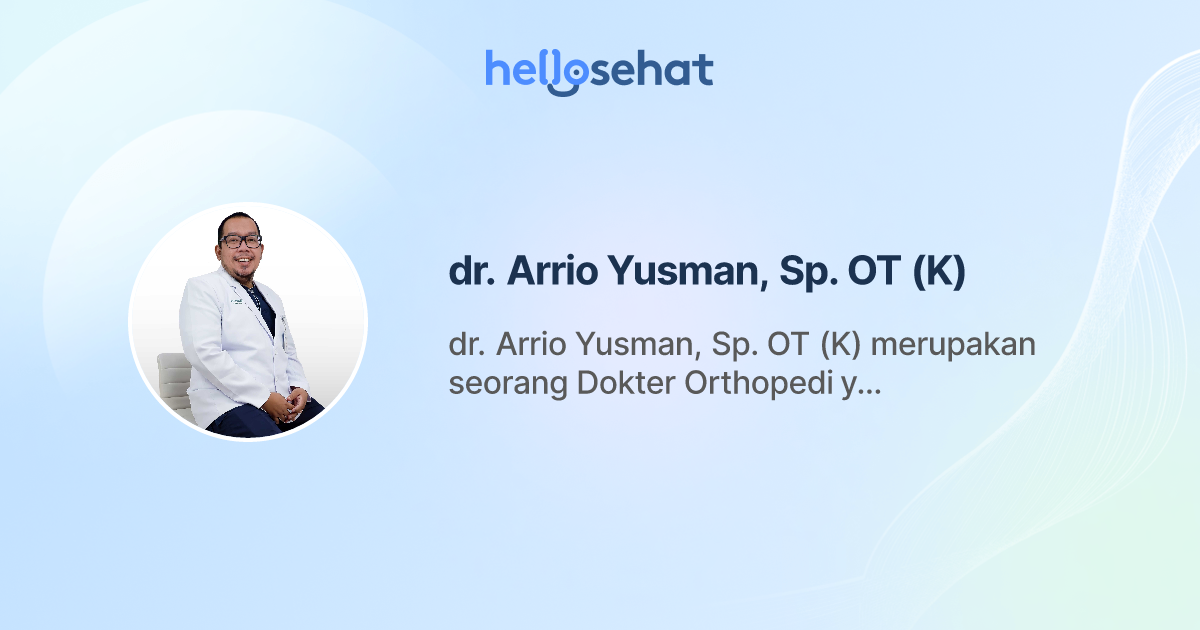 hellosehat

dr. Arrio Yusman, Sp. OT (K)

dr. Arrio Yusman, Sp. OT (K) merupakan seorang Dokter Orthopedi y...